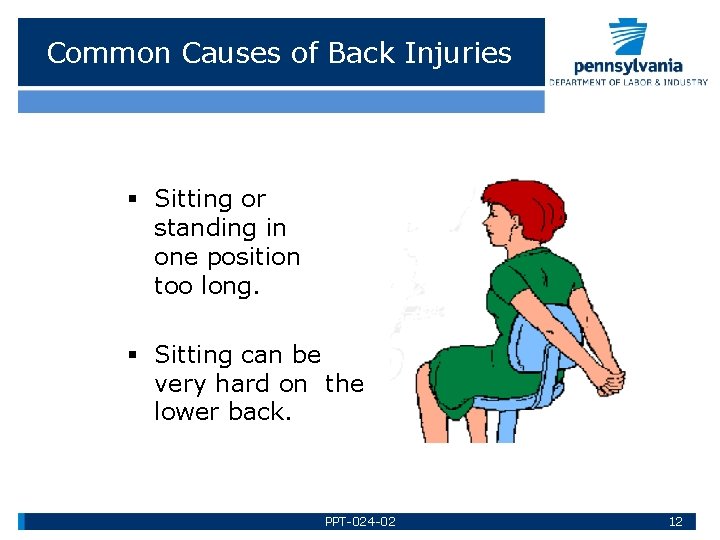 Common Causes of Back Injuries

pennsylvania
DEPARTMENT OF LABOR & INDUSTRY

▪ Sitting or standing in one position too long.

▪ Sitting can be very hard on the lower back.

PPT-024-02

12